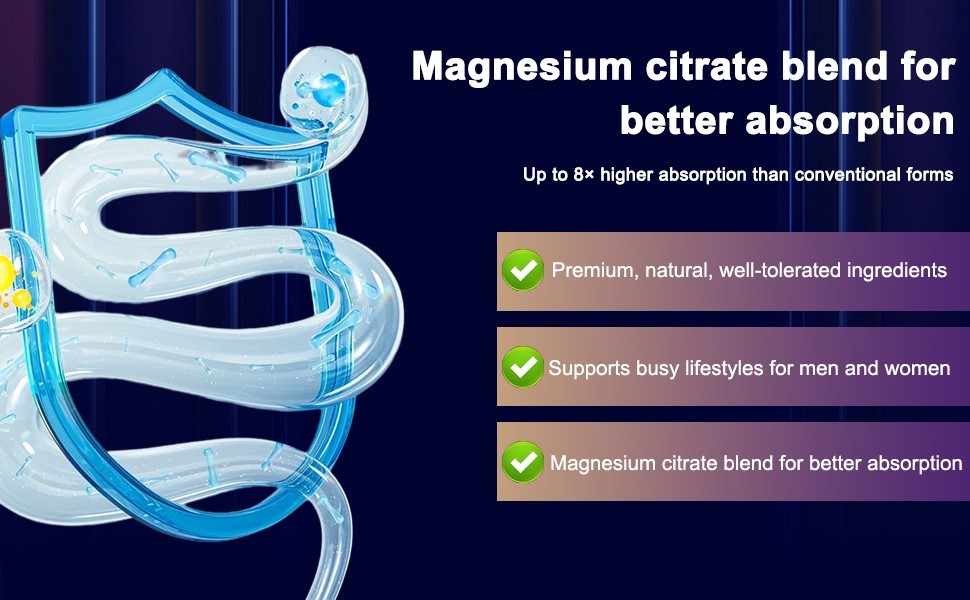 Magnesium citrate blend for better absorption

Up to 8× higher absorption than conventional forms

Premium, natural, well-tolerated ingredients

Supports busy lifestyles for men and women

Magnesium citrate blend for better absorption